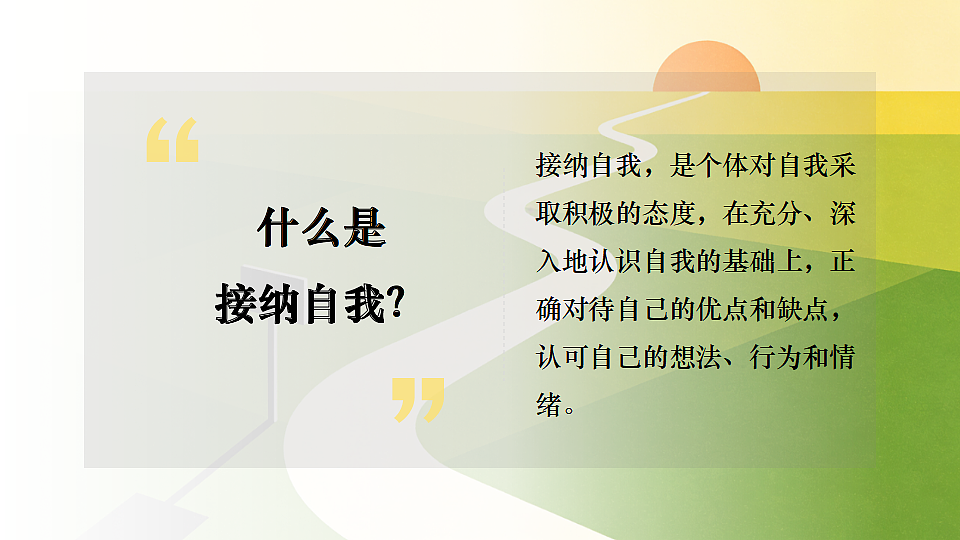 “

什么是
接纳自我?

”

接纳自我，是个体对自我采取积极的态度，在充分、深入地认识自我的基础上，正确对待自己的优点和缺点，认可自己的想法、行为和情绪。